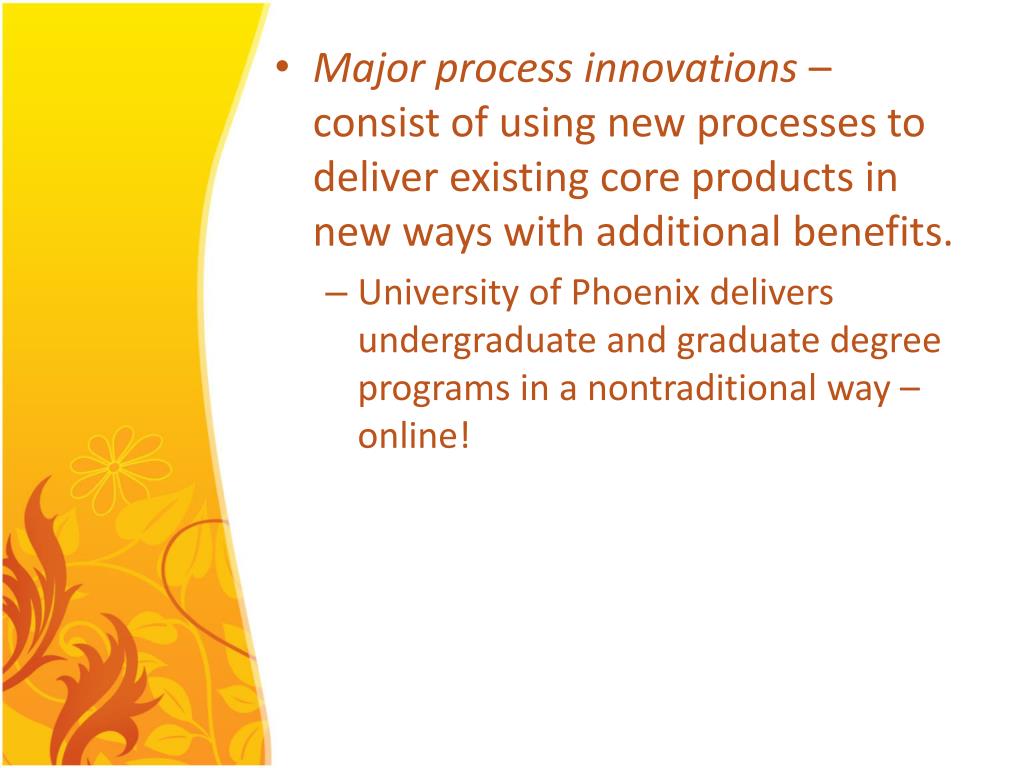 • Major process innovations – consist of using new processes to deliver existing core products in new ways with additional benefits.

– University of Phoenix delivers undergraduate and graduate degree programs in a nontraditional way – online!